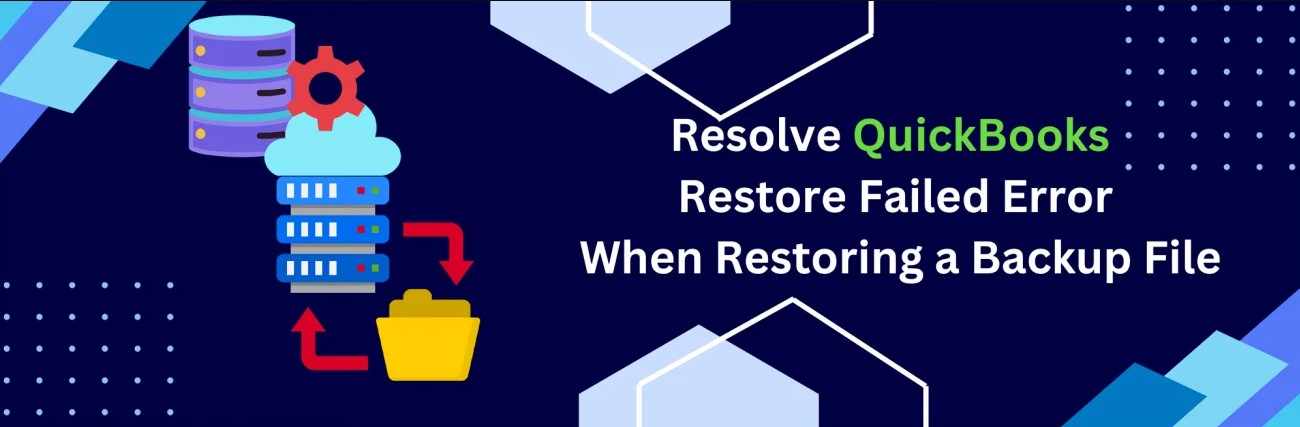 Resolve QuickBooks
Restore Failed Error
When Restoring a Backup File